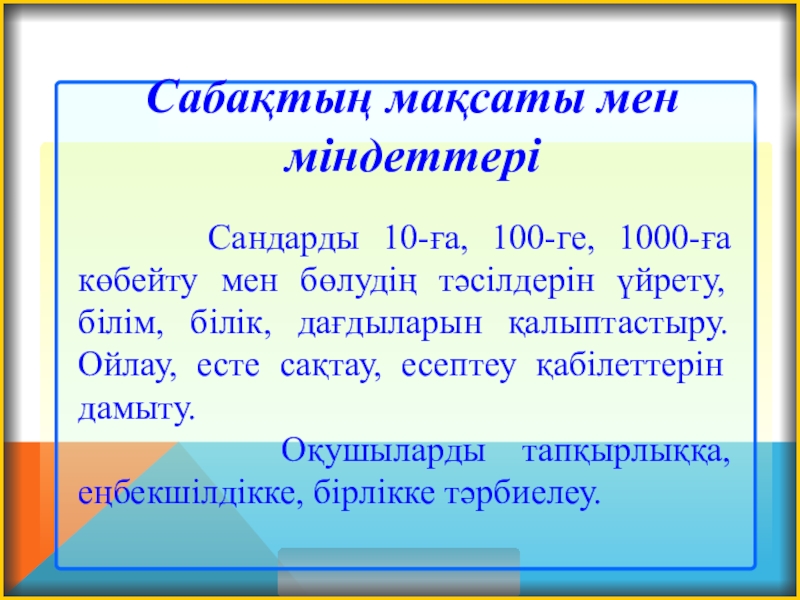 Сабақтың мақсаты мен міндеттері

Сандарды 10-ға, 100-ге, 1000-ға көбейту мен бөлудің тәсілдерін үйрету, білім, білік, дағдыларын қалыптастыру. Ойлау, есте сақтау, есептеу қабілеттерін дамыту.

Оқушыларды тапқырлыққа, еңбекшілдікке, бірлікке тәрбиелеу.